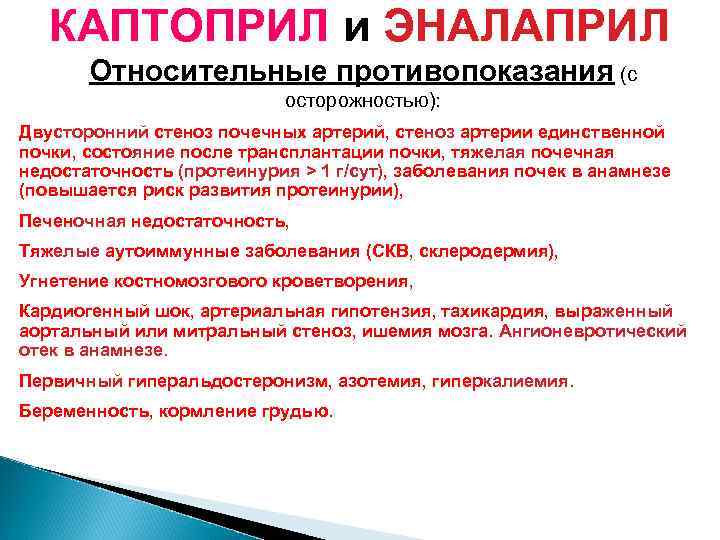 КАПТОПРИЛ и ЭНАЛАПРИЛ

Относительные противопоказания (с осторожностью):

Двусторонний стеноз почечных артерий, стеноз артерии единственной почки, состояние после трансплантации почки, тяжелая почечная недостаточность (протеинурия > 1 г/сут), заболевания почек в анамнезе (повышается риск развития протеинурии),

Печеночная недостаточность,

Тяжелые аутоиммунные заболевания (СКВ, склеродермия),

Угнетение костномозгового кроветворения,

Кардиогенный шок, артериальная гипотензия, тахикардия, выраженный аортальный или митральный стеноз, ишемия мозга. Ангионевротический отек в анамнезе.

Первичный гиперальдостеронизм, азотемия, гиперкалиемия.

Беременность, кормление грудью.